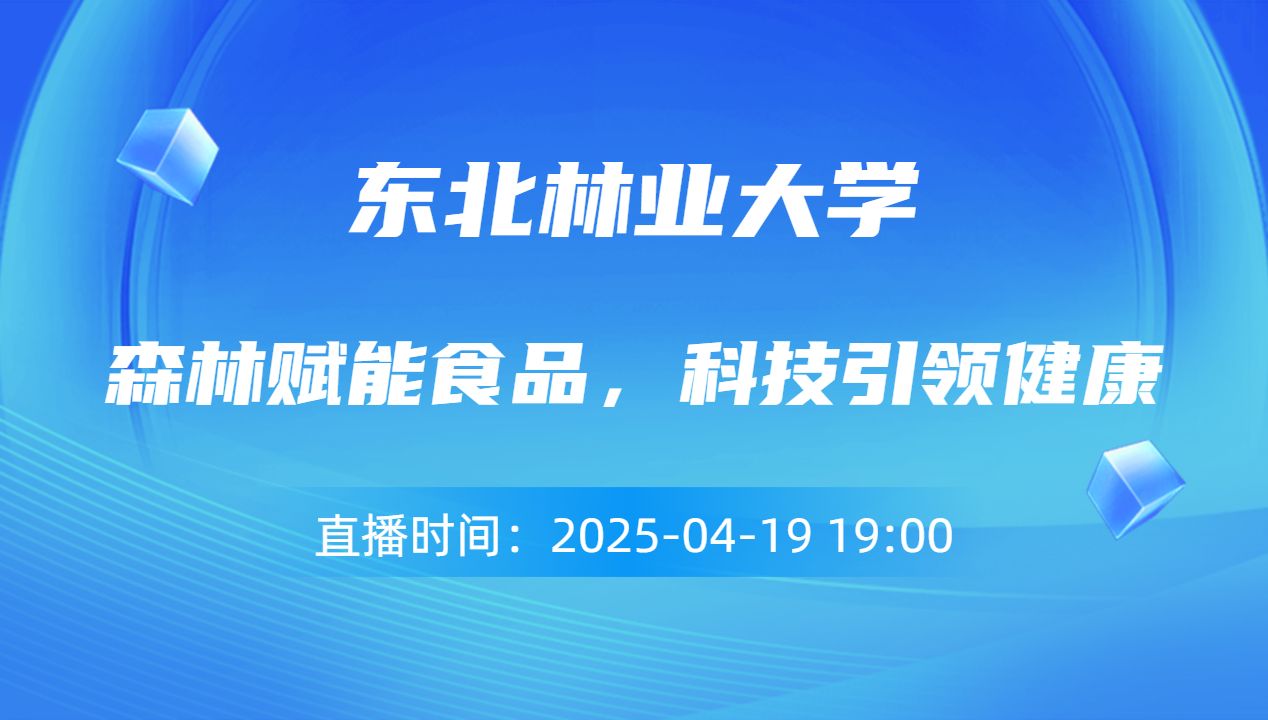 东北林业大学

森林赋能食品，科技引领健康

直播时间：2025-04-19 19:00